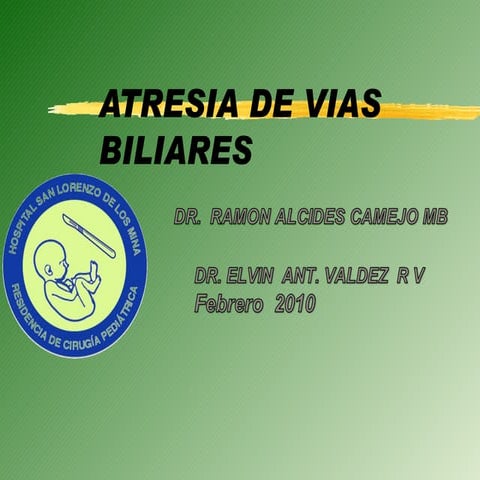 ATRESIA DE VIAS BILIARES

HOSPITAL SAN LORENZO DE LOS MINA
RESIDENCIA DE CIRUGÍA PEDIÁTRICA

DR. RAMON ALCIDES CAMEJO MB

DR. ELVIN ANT. VALDEZ R V
Febrero 2010